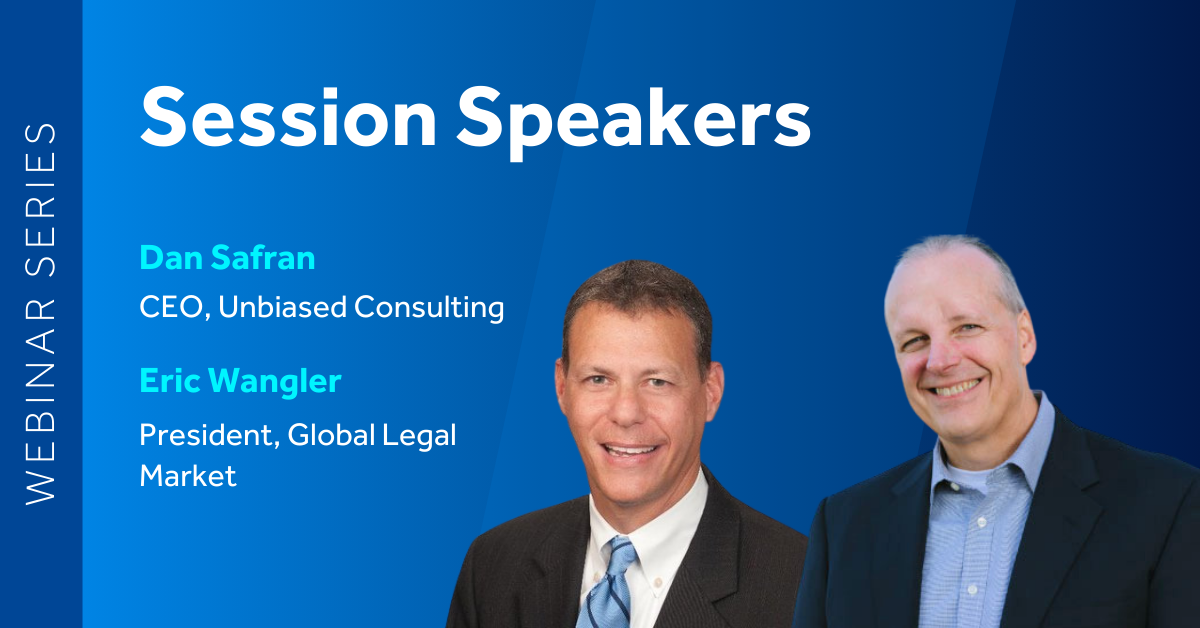 WEBINAR SERIES

Session Speakers

Dan Safran

CEO, Unbiased Consulting

Eric Wangler

President, Global Legal Market